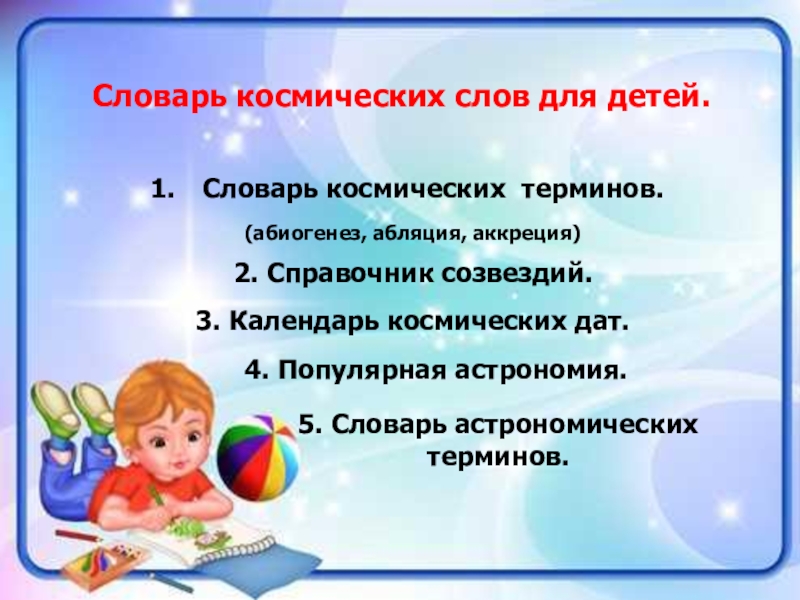 Словарь космических слов для детей.

1. Словарь космических терминов.

(абиогенез, абляция, аккреция)

2. Справочник созвездий.

3. Календарь космических дат.

4. Популярная астрономия.

5. Словарь астрономических терминов.